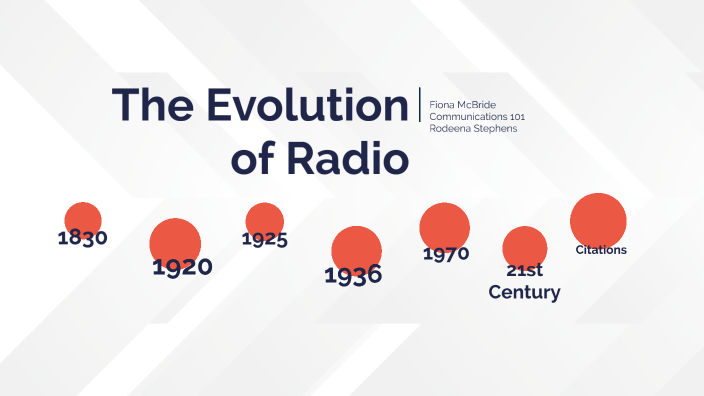 The Evolution of Radio

Fiona McBride
Communications 101
Rodeena Stephens

1830

1920

1925

1936

1970

21st Century

Citations